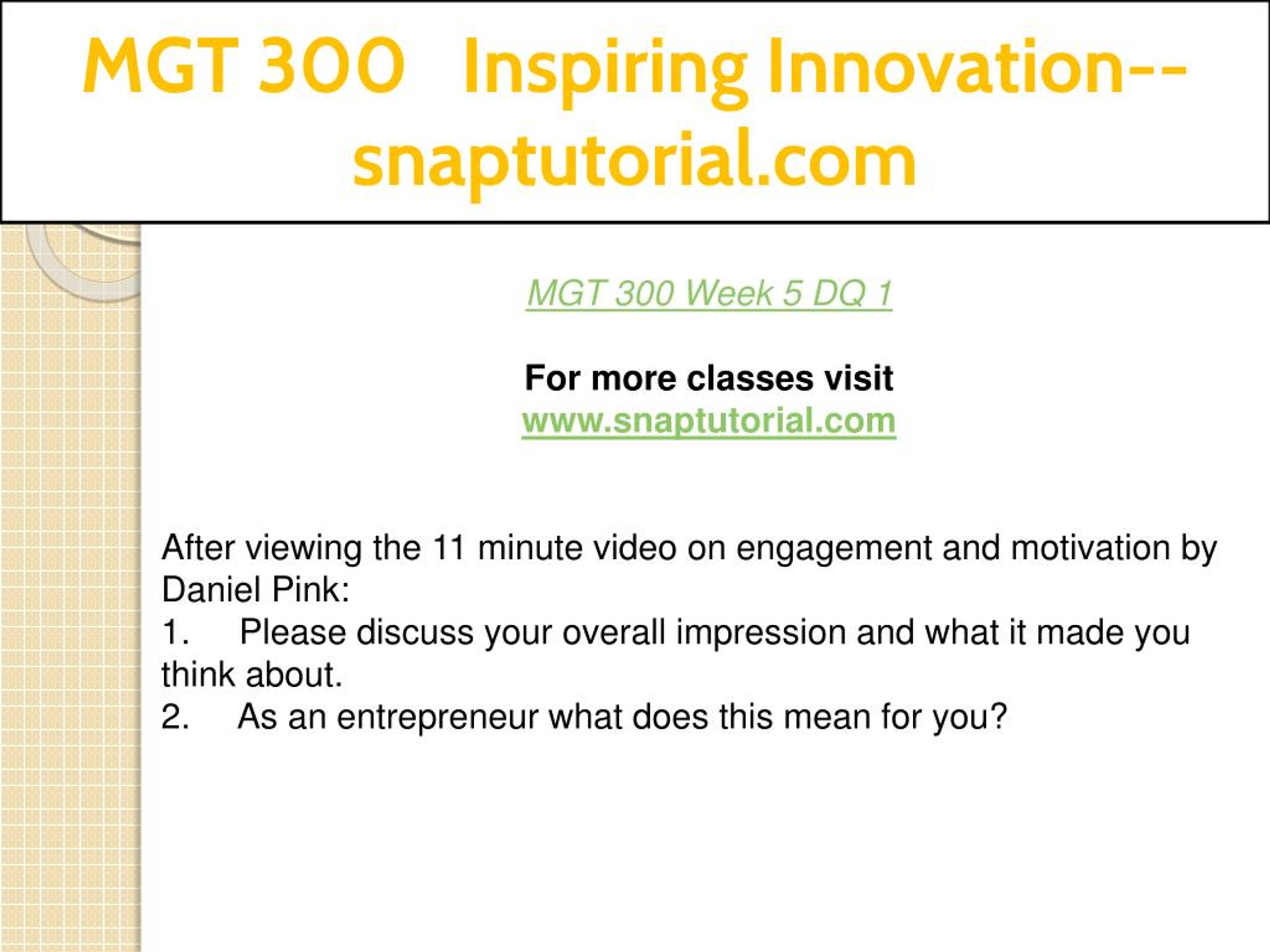 MGT 300 Inspiring Innovation--snaptutorial.com

MGT 300 Week 5 DQ 1

For more classes visit
www.snaptutorial.com

After viewing the 11 minute video on engagement and motivation by Daniel Pink:
1. Please discuss your overall impression and what it made you think about.
2. As an entrepreneur what does this mean for you?